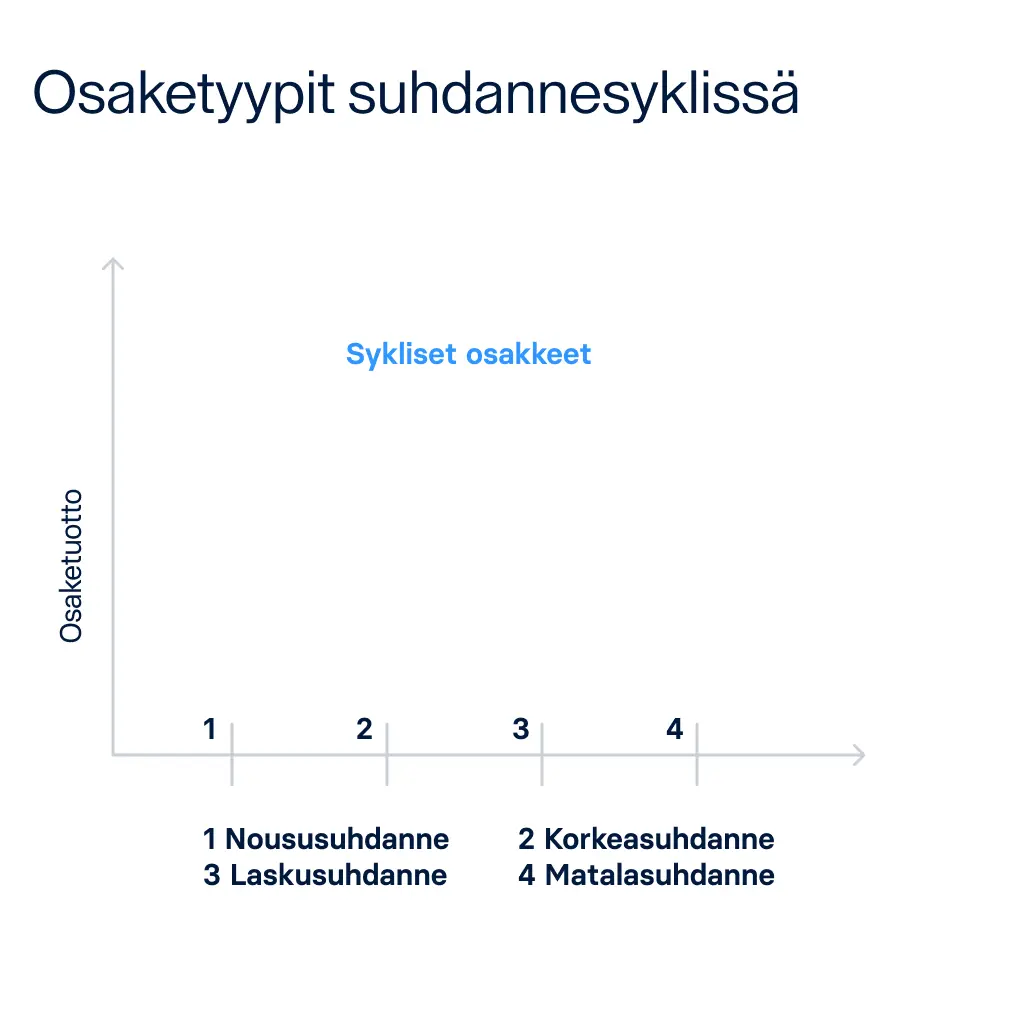 Osaketyypit suhdannesyklissä

Sykliset osakkeet

Osaketuotto

1 2 3 4

1 Noususuhdanne
3 Laskusuhdanne

2 Korkeasuhdanne
4 Matalasuhdanne